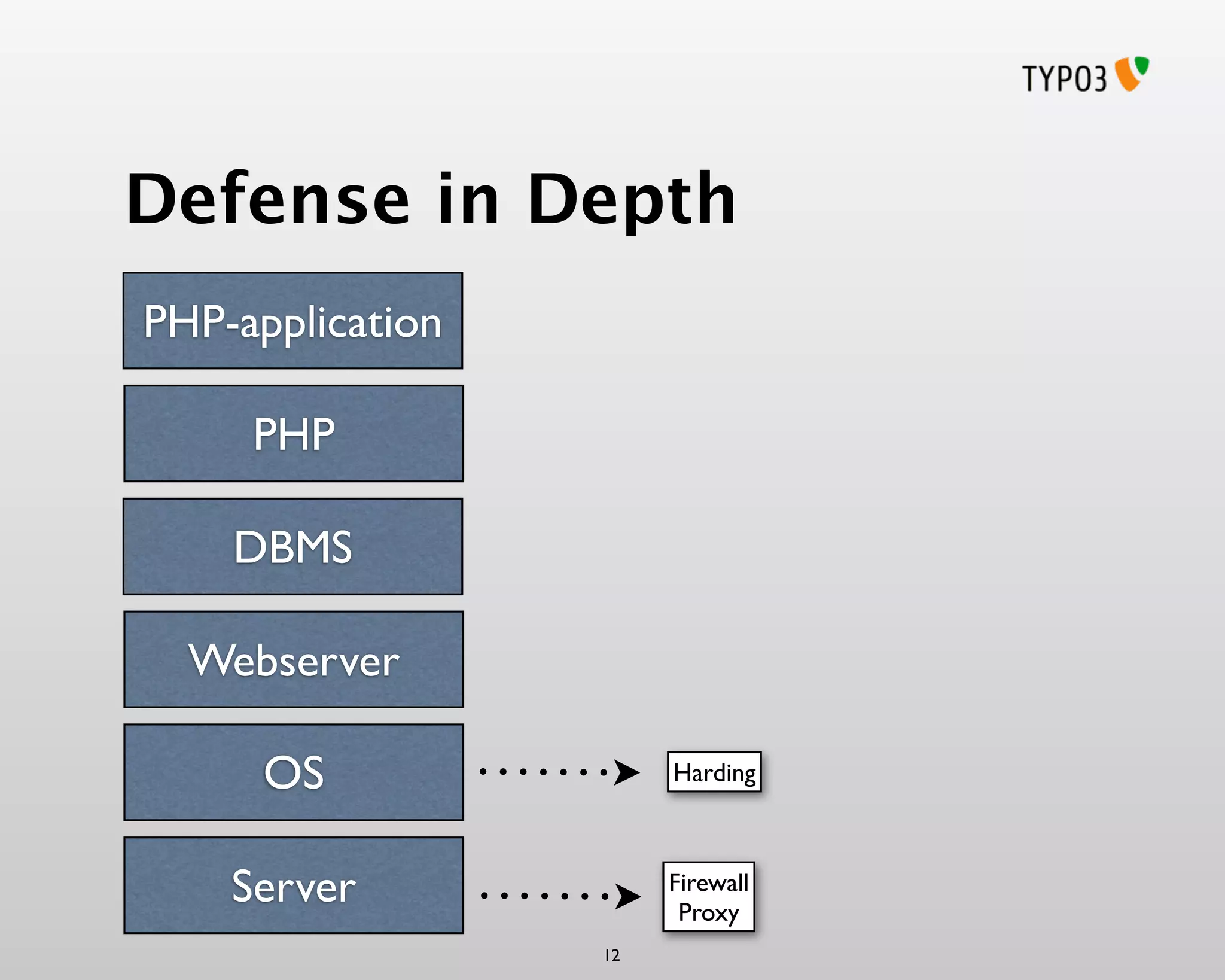 TYPO3

Defense in Depth

PHP-application

PHP

DBMS

Webserver

OS

Harding

Server

Firewall
Proxy

12